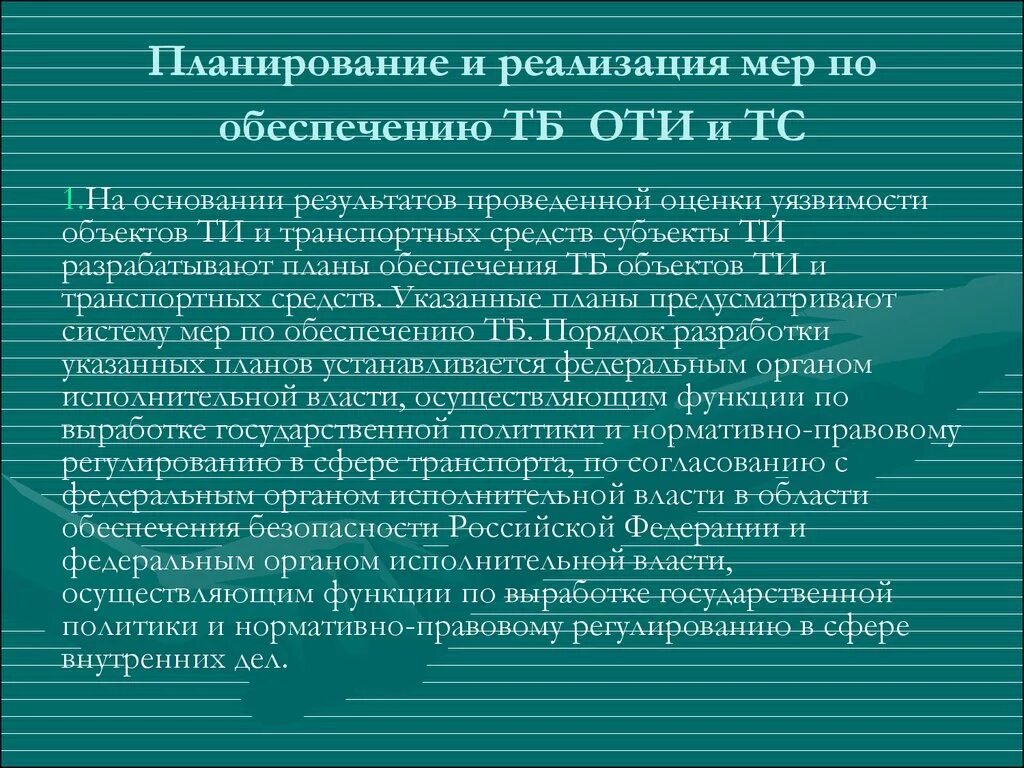 Планирование и реализация мер по обеспечению ТБ ОТИ и ТС

1.На основании результатов проведенной оценки уязвимости объектов ТИ и транспортных средств субъекты ТИ разрабатывают планы обеспечения ТБ объектов ТИ и транспортных средств. Указанные планы предусматривают систему мер по обеспечению ТБ. Порядок разработки указанных планов устанавливается федеральным органом исполнительной власти, осуществляющим функции по выработке государственной политики и нормативно-правовому регулированию в сфере транспорта, по согласованию с федеральным органом исполнительной власти в области обеспечения безопасности Российской Федерации и федеральным органом исполнительной власти, осуществляющим функции по выработке государственной политики и нормативно-правовому регулированию в сфере внутренних дел.